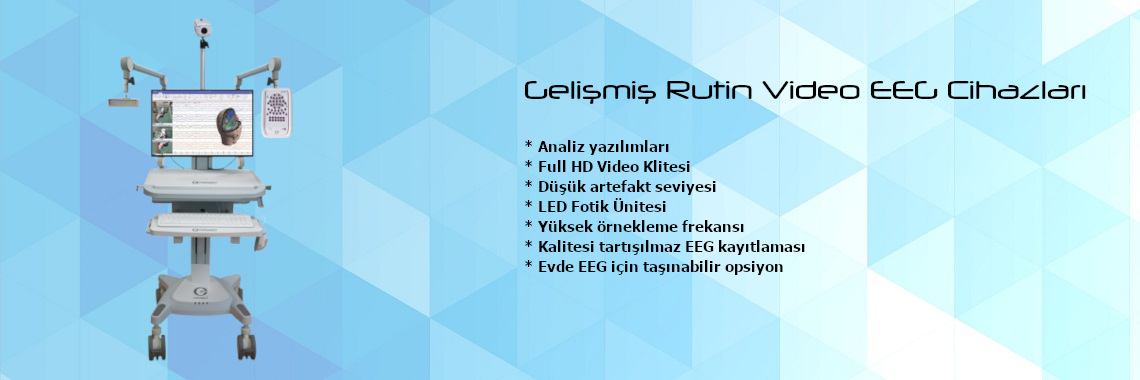 Gelişmiş Rutin Video EEG Cihazları

* Analiz yazılımları
* Full HD Video Klitesi
* Düşük artefakt seviyesi
* LED Fotik Ünitesi
* Yüksek örnekleme frekansı
* Kalitesi tartışılmaz EEG kayıtlaması
* Evde EEG için taşınabilir opsiyon